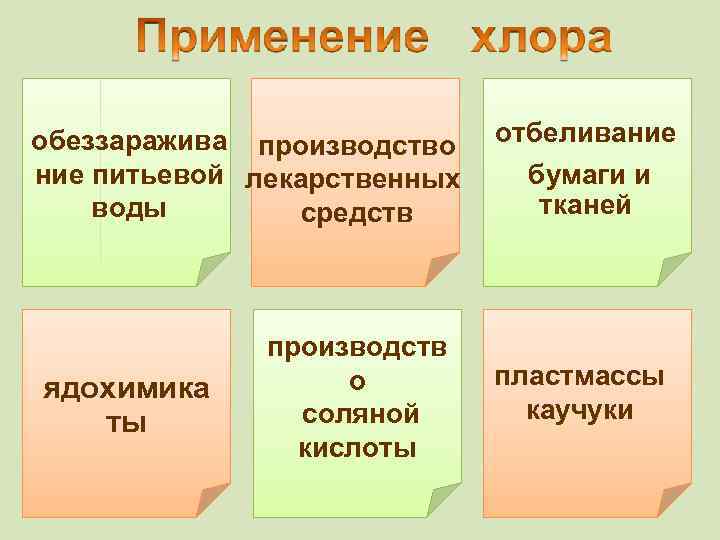 Применение хлора

обеззараживание питьевой воды

производство лекарственных средств

отбеливание бумаги и тканей

ядохимикаты

производство соляной кислоты

пластмассы каучуки